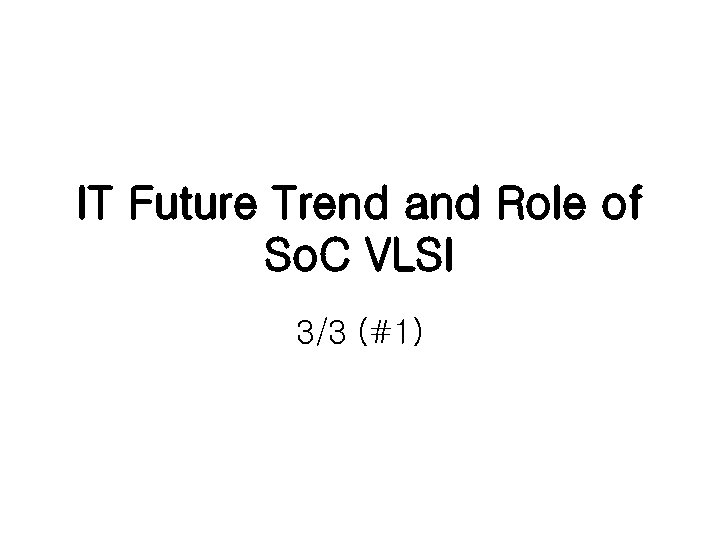 IT Future Trend and Role of SoC VLSI

3/3 (#1)